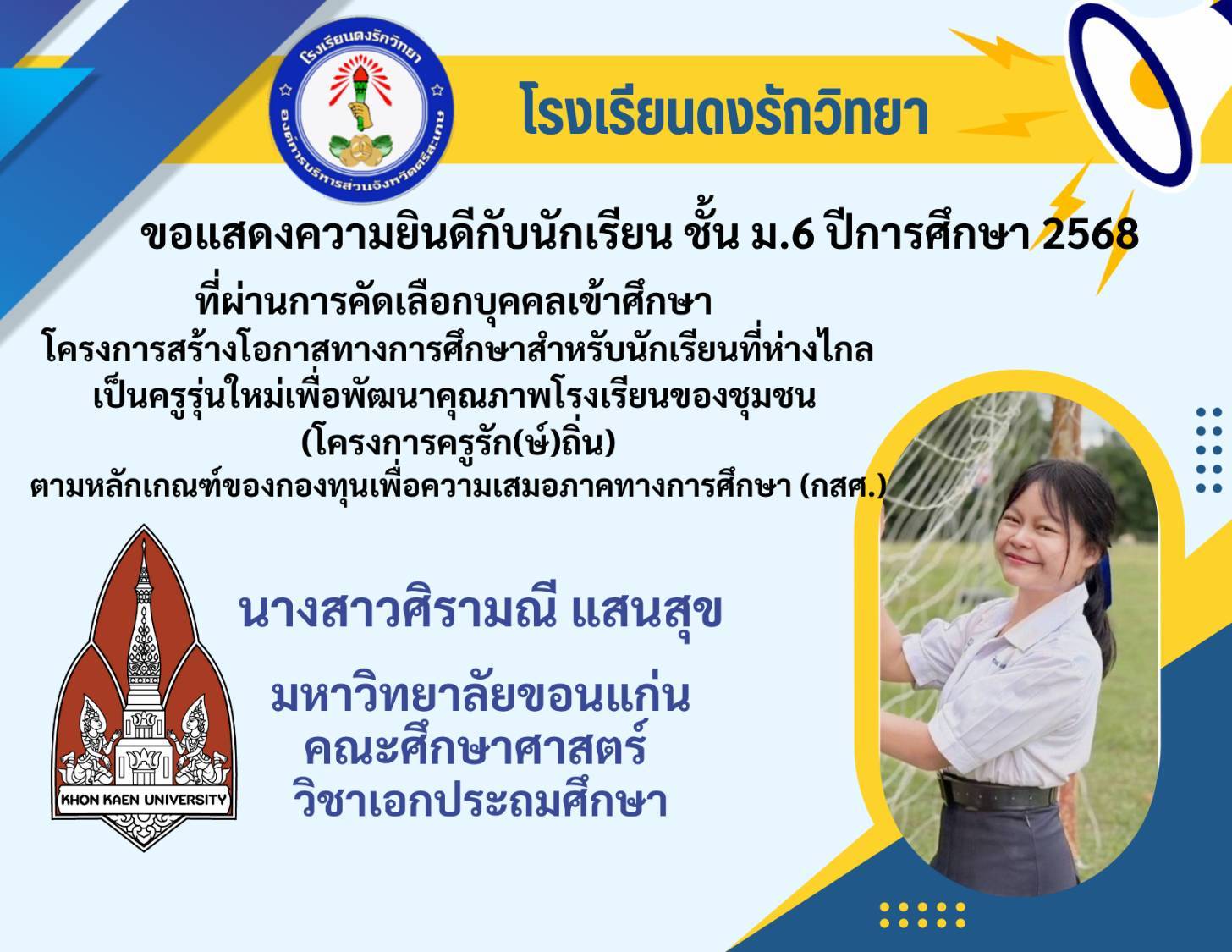 โรงเรียนดงรักวิทยา
องค์การบริหารส่วนจังหวัดศรีสะเกษ

โรงเรียนดงรักวิทยา

ขอแสดงความยินดีกับนักเรียน ชั้น ม.6 ปีการศึกษา 2568
ที่ผ่านการคัดเลือกบุคคลเข้าศึกษา
โครงการสร้างโอกาสทางการศึกษาสำหรับนักเรียนที่ห่างไกล
เป็นครูรุ่นใหม่เพื่อพัฒนาคุณภาพโรงเรียนของชุมชน
(โครงการครูรัก(ษ์)ถิ่น)
ตามหลักเกณฑ์ของกองทุนเพื่อความเสมอภาคทางการศึกษา (กสศ.)

KHON KAEN UNIVERSITY

นางสาวศิรามณี แสนสุข

มหาวิทยาลัยขอนแก่น
คณะศึกษาศาสตร์
วิชาเอกประถมศึกษา